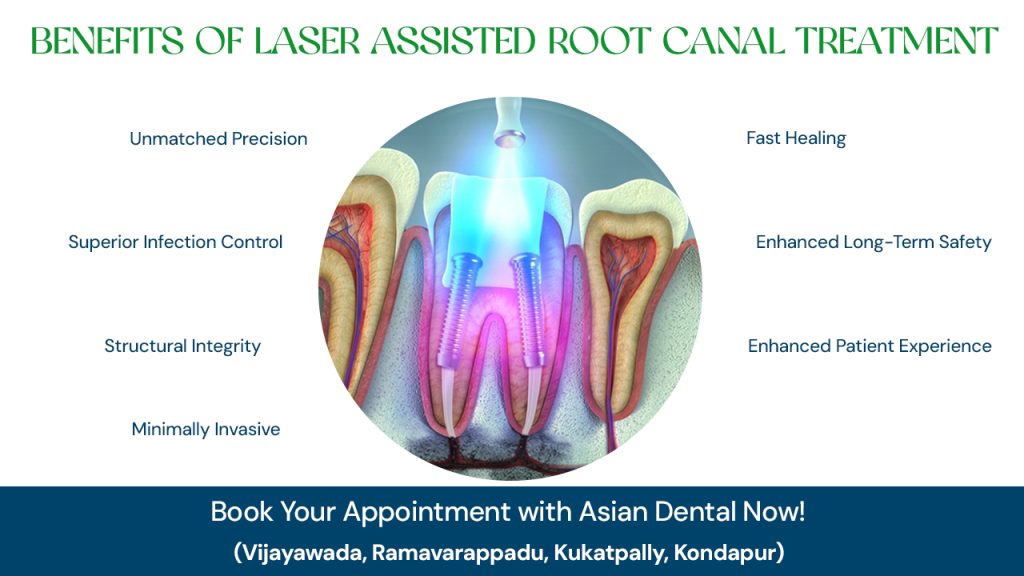 BENEFITS OF LASER ASSISTED ROOT CANAL TREATMENT

Unmatched Precision

Superior Infection Control

Structural Integrity

Minimally Invasive

Fast Healing

Enhanced Long-Term Safety

Enhanced Patient Experience

Book Your Appointment with Asian Dental Now!

(Vijayawada, Ramavarappadu, Kukatpally, Kondapur)